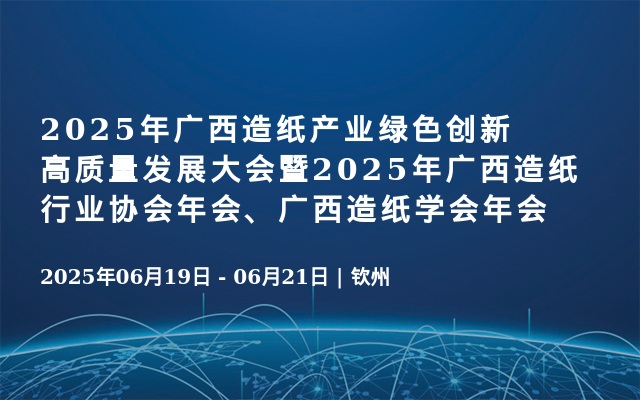 2025年广西造纸产业绿色创新高质量发展大会暨2025年广西造纸行业协会年会、广西造纸学会年会

2025年06月19日 - 06月21日 | 钦州